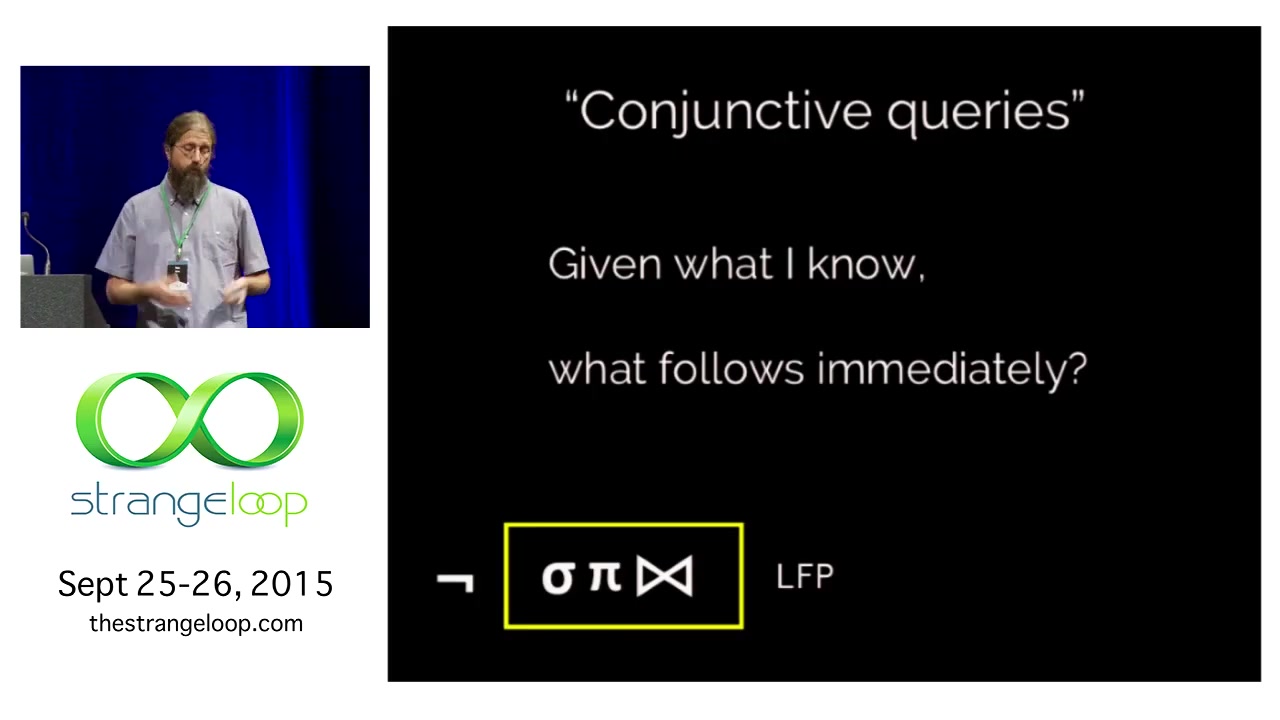 strangeloop

Sept 25-26, 2015
thestrangeloop.com

“Conjunctive queries”

Given what I know,

what follows immediately?

$\neg$ $\sigma \pi \bowtie$ LFP